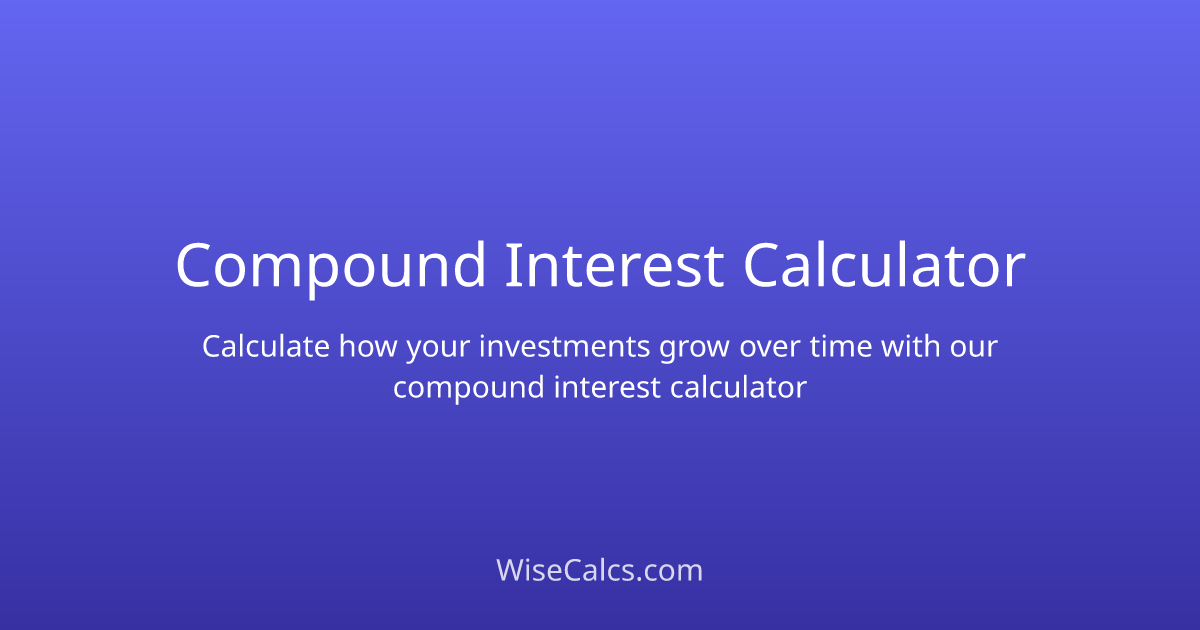 Compound Interest Calculator

Calculate how your investments grow over time with our compound interest calculator

WiseCalcs.com